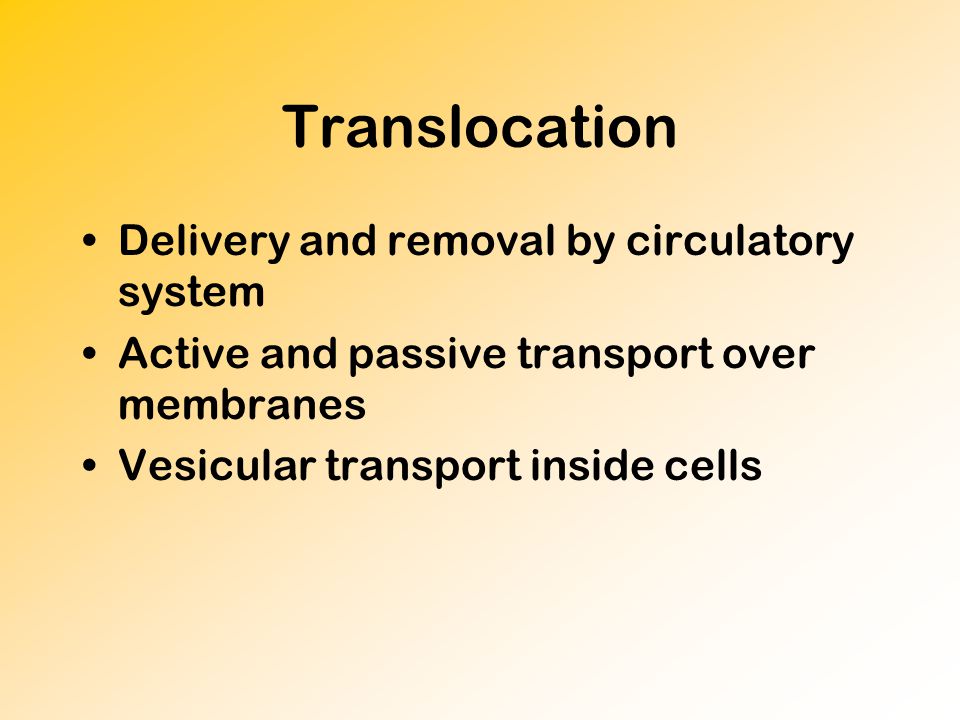 Translocation

• Delivery and removal by circulatory system
• Active and passive transport over membranes
• Vesicular transport inside cells